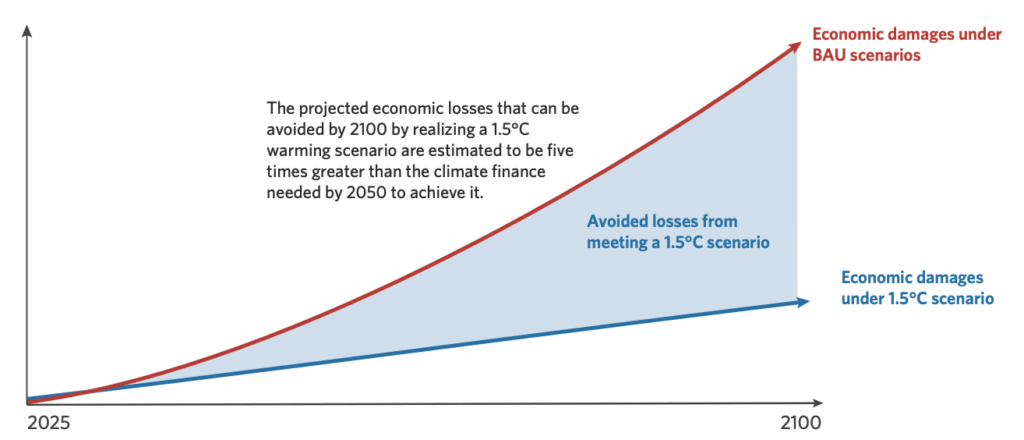 Economic damages under BAU scenarios

The projected economic losses that can be avoided by 2100 by realizing a 1.5°C warming scenario are estimated to be five times greater than the climate finance needed by 2050 to achieve it.

Avoided losses from meeting a 1.5°C scenario

Economic damages under 1.5°C scenario

2025

2100